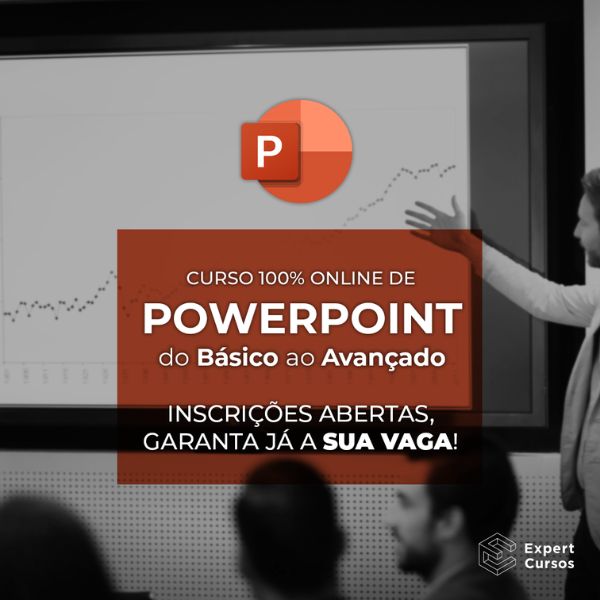 P

CURSO 100% ONLINE DE
POWERPOINT
do Básico ao Avançado

INSCRIÇÕES ABERTAS,
GARANTA JÁ A SUA VAGA!

Expert
Cursos